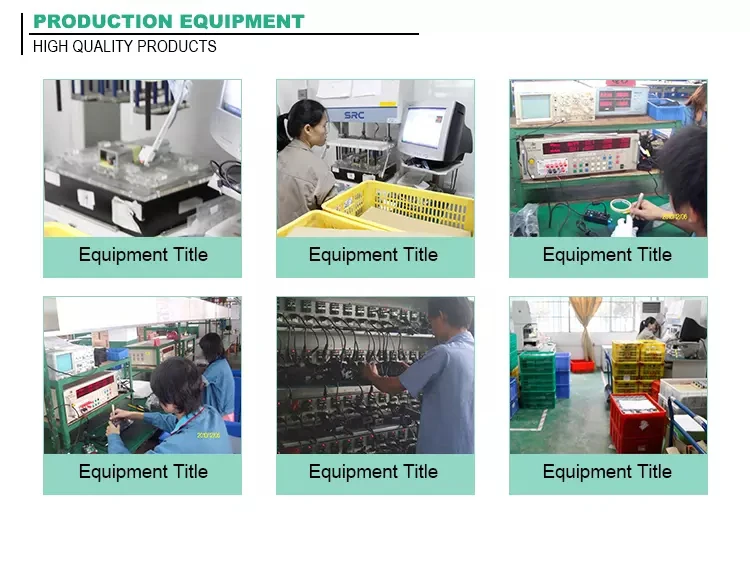 PRODUCTION EQUIPMENT
HIGH QUALITY PRODUCTS

SRC

Equipment Title

Equipment Title

Equipment Title

Equipment Title

Equipment Title

Equipment Title